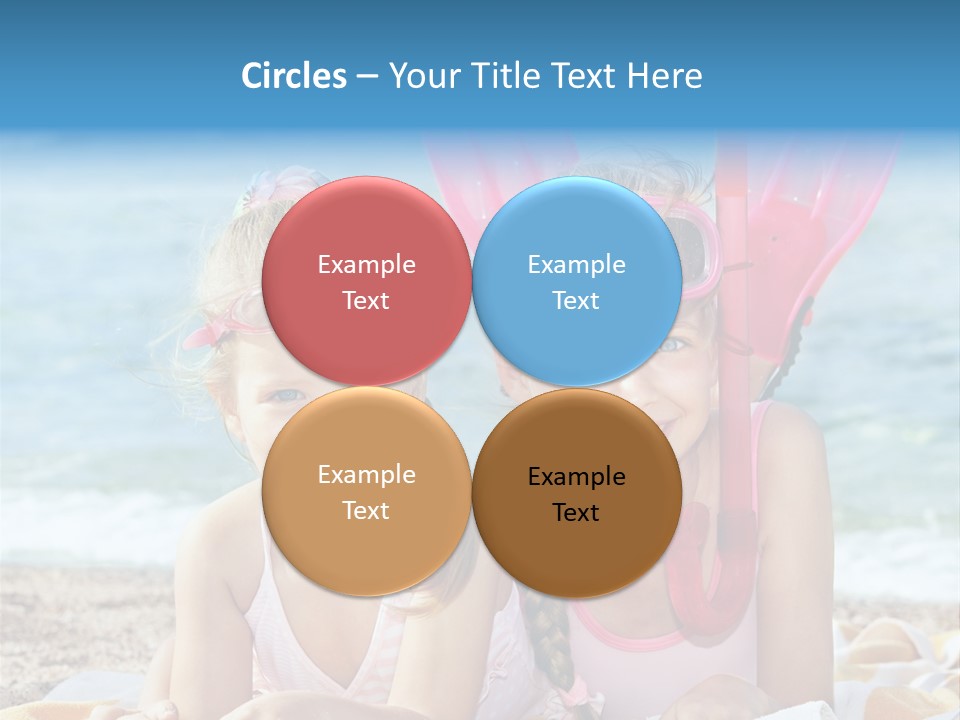 Circles – Your Title Text Here

Example Text

Example Text

Example Text

Example Text